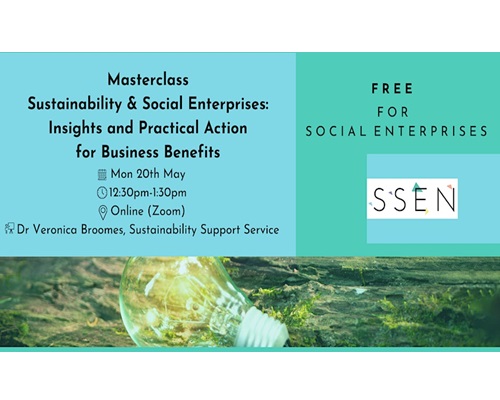 Masterclass
Sustainability & Social Enterprises: Insights and Practical Action for Business Benefits

Mon 20th May
12:30pm-1:30pm
Online (Zoom)
Dr Veronica Broomes, Sustainability Support Service

FREE
FOR
SOCIAL ENTERPRISES

SSEN